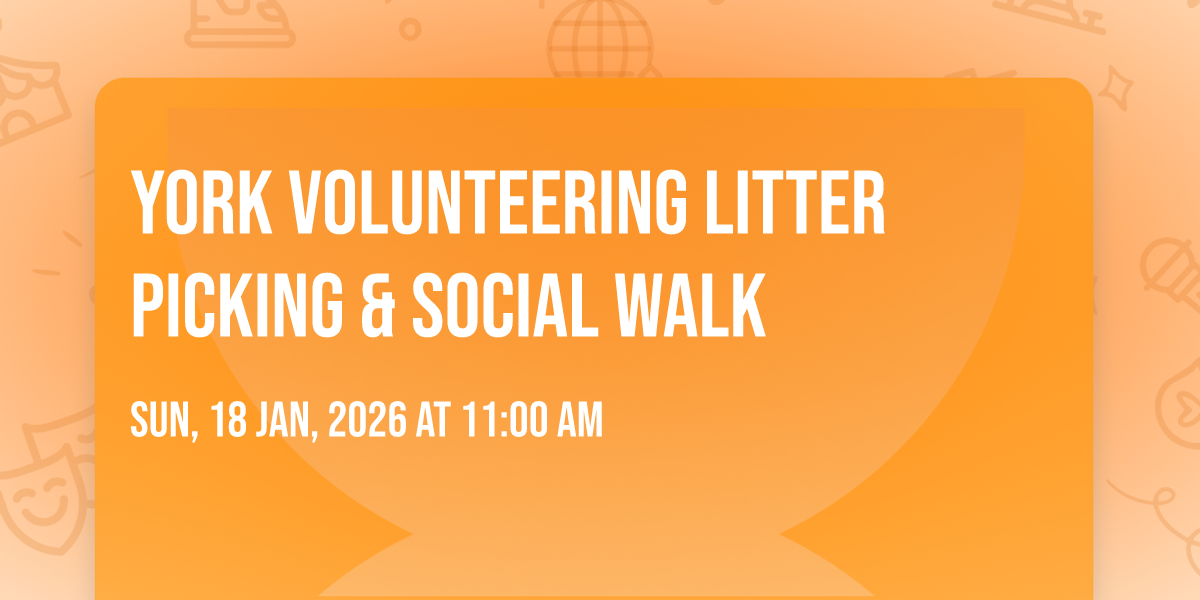 YORK VOLUNTEERING LITTER PICKING & SOCIAL WALK

SUN, 18 JAN, 2026 AT 11:00 AM